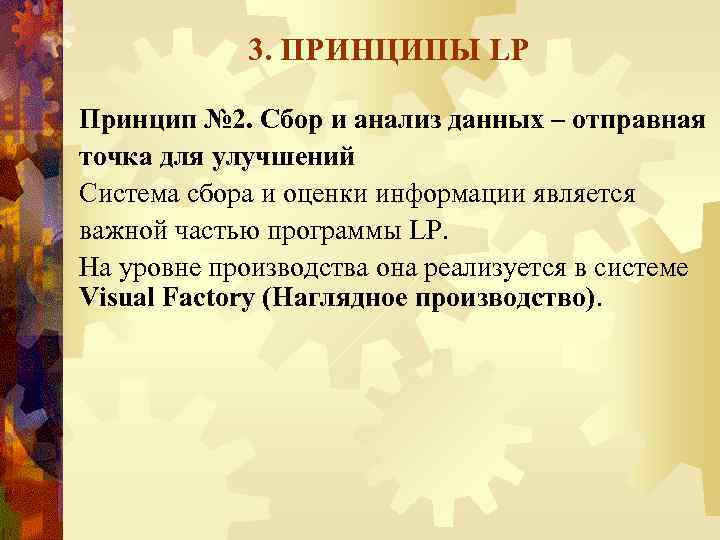 3. ПРИНЦИПЫ LP

Принцип №2. Сбор и анализ данных – отправная точка для улучшений

Система сбора и оценки информации является важной частью программы LP.

На уровне производства она реализуется в системе Visual Factory (Наглядное производство).